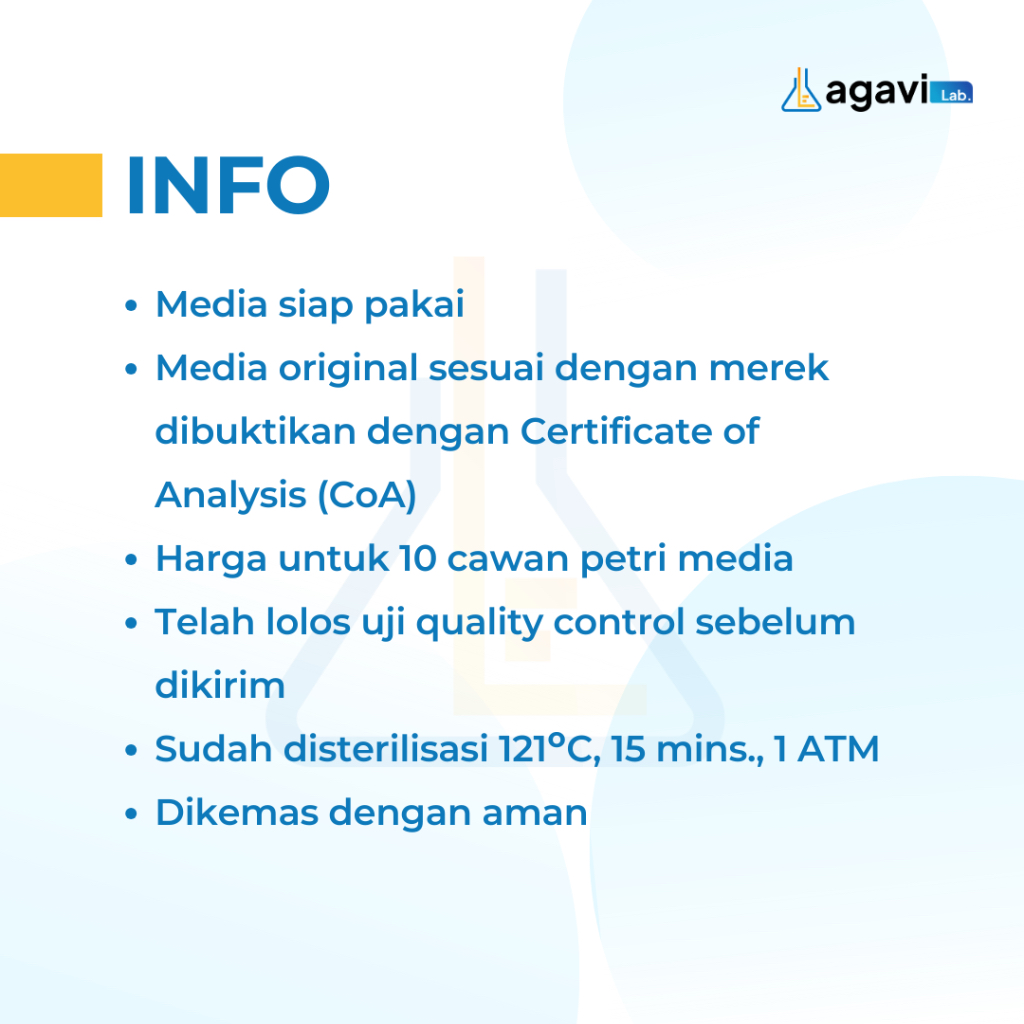 agavi Lab.

INFO

- Media siap pakai
- Media original sesuai dengan merek dibuktikan dengan Certificate of Analysis (CoA)
- Harga untuk 10 cawan petri media
- Telah lolos uji quality control sebelum dikirim
- Sudah disterilisasi 121°C, 15 mins., 1 ATM
- Dikemas dengan aman